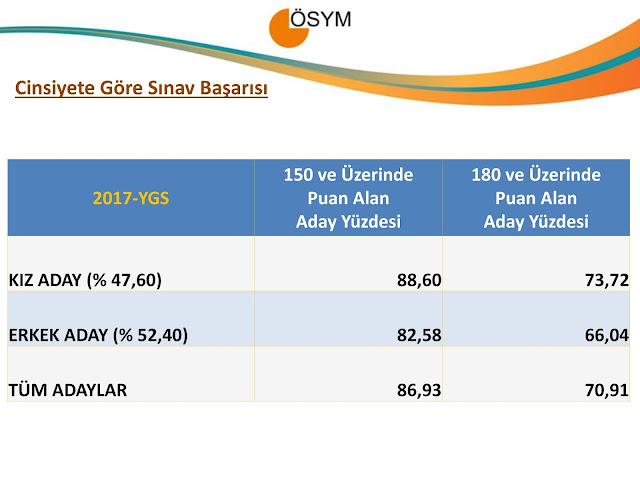 ÖSYM

Cinsiyete Göre Sınav Başarısı

| 2017-YGS | 150 ve Üzerinde Puan Alan Aday Yüzdesi | 180 ve Üzerinde Puan Alan Aday Yüzdesi |
|---|---|---|
| KIZ ADAY (% 47,60) | 88,60 | 73,72 |
| ERKEK ADAY (% 52,40) | 82,58 | 66,04 |
| TÜM ADAYLAR | 86,93 | 70,91 |